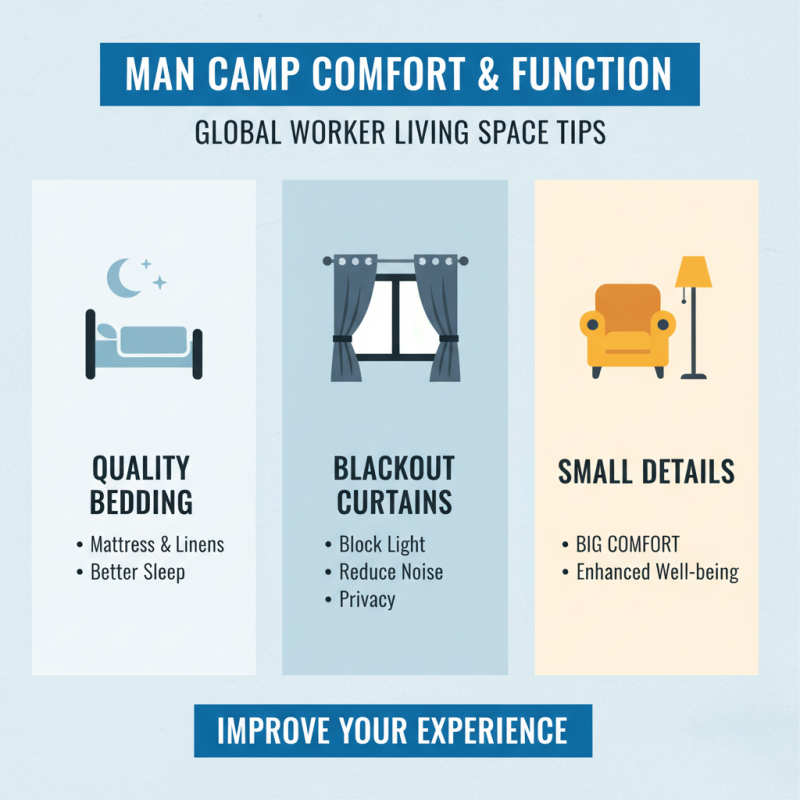 MAN CAMP COMFORT & FUNCTION

GLOBAL WORKER LIVING SPACE TIPS

QUALITY BEDDING

• Mattress & Linens
• Better Sleep

BLACKOUT CURTAINS

• Block Light
• Reduce Noise
• Privacy

SMALL DETAILS

• BIG COMFORT
• Enhanced Well-being

IMPROVE YOUR EXPERIENCE